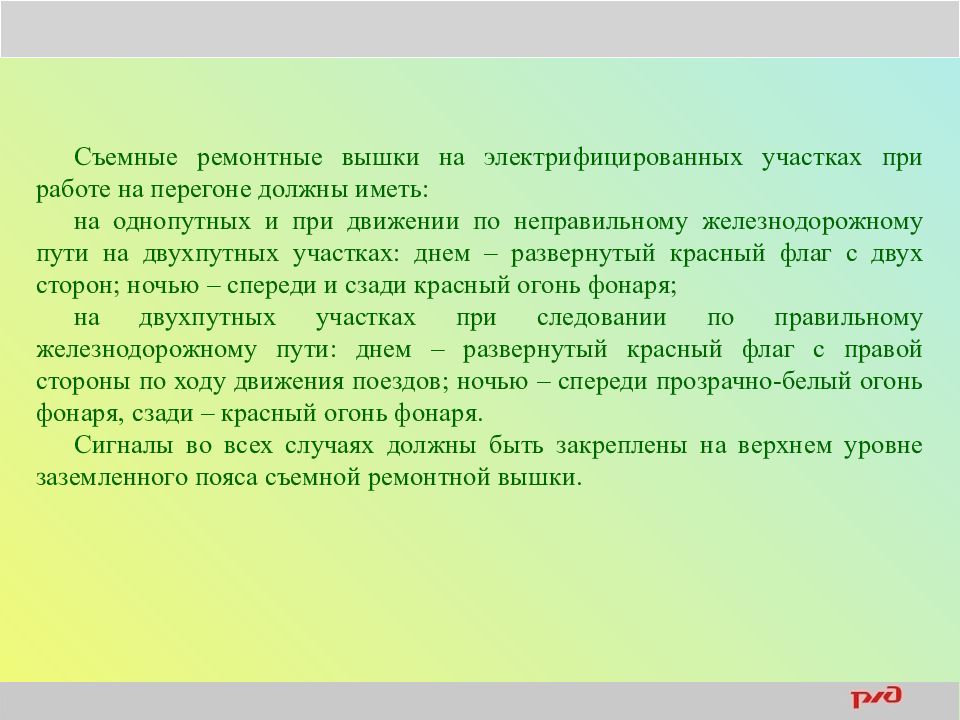 Съемные ремонтные вышки на электрифицированных участках при работе на перегоне должны иметь:

на однопутных и при движении по неправильному железнодорожному пути на двухпутных участках: днем – развернутый красный флаг с двух сторон; ночью – спереди и сзади красный огонь фонаря;

на двухпутных участках при следовании по правильному железнодорожному пути: днем – развернутый красный флаг с правой стороны по ходу движения поездов; ночью – спереди прозрачно-белый огонь фонаря, сзади – красный огонь фонаря.

Сигналы во всех случаях должны быть закреплены на верхнем уровне заземленного пояса съемной ремонтной вышки.

РЖД